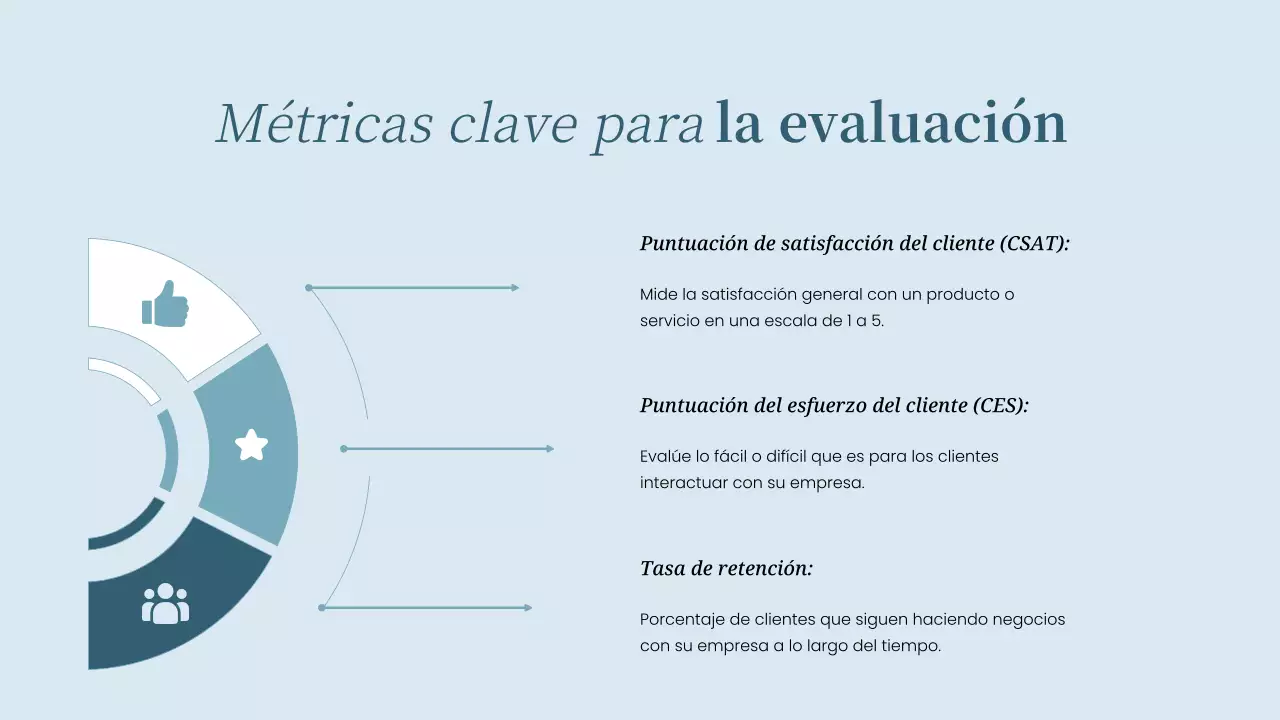 Métricas clave para la evaluación

Puntuación de satisfacción del cliente (CSAT):

Mide la satisfacción general con un producto o servicio en una escala de 1 a 5.

Puntuación del esfuerzo del cliente (CES):

Evalúe lo fácil o difícil que es para los clientes interactuar con su empresa.

Tasa de retención:

Porcentaje de clientes que siguen haciendo negocios con su empresa a lo largo del tiempo.